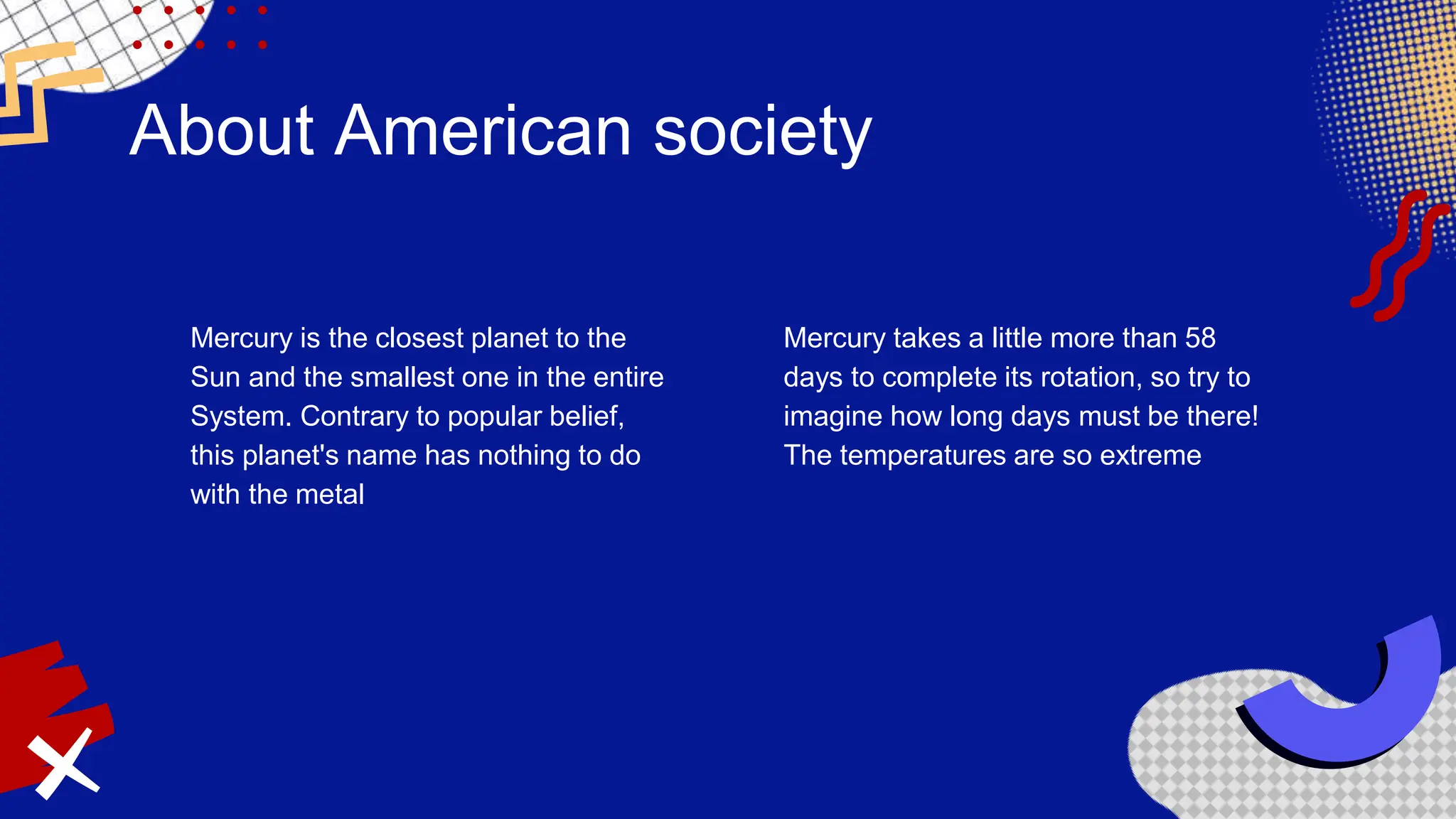 About American society

Mercury is the closest planet to the Sun and the smallest one in the entire System. Contrary to popular belief, this planet's name has nothing to do with the metal

Mercury takes a little more than 58 days to complete its rotation, so try to imagine how long days must be there! The temperatures are so extreme